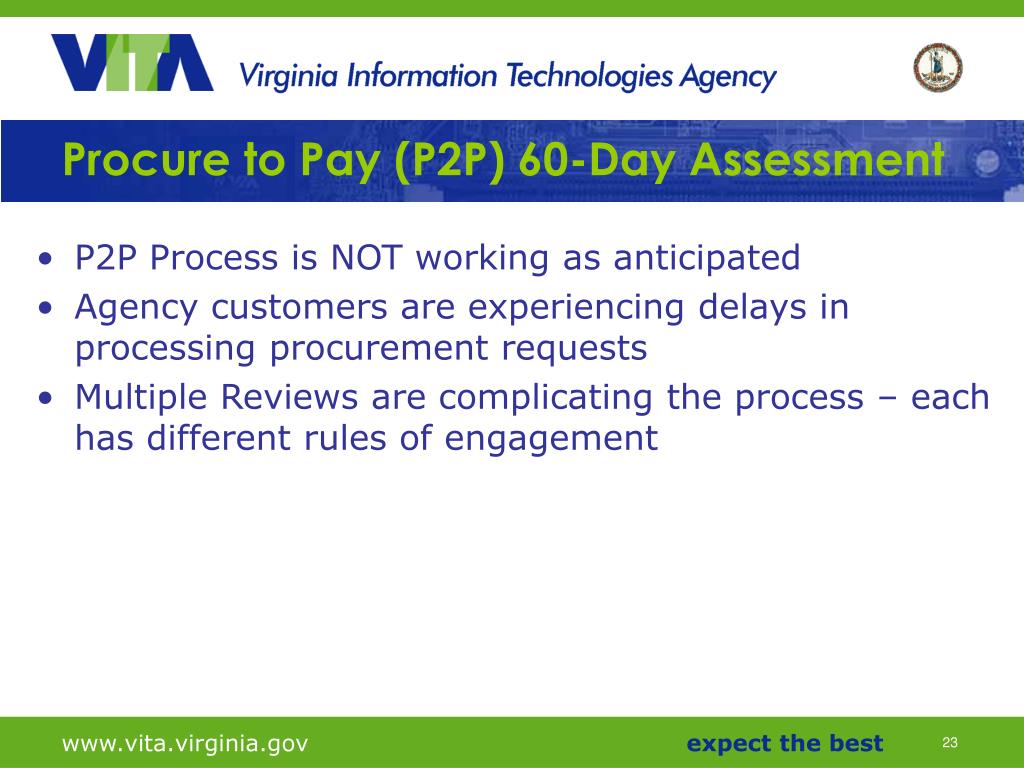 VITA Virginia Information Technologies Agency

Procure to Pay (P2P) 60-Day Assessment

• P2P Process is NOT working as anticipated
• Agency customers are experiencing delays in processing procurement requests
• Multiple Reviews are complicating the process – each has different rules of engagement

www.vita.virginia.gov

expect the best

23